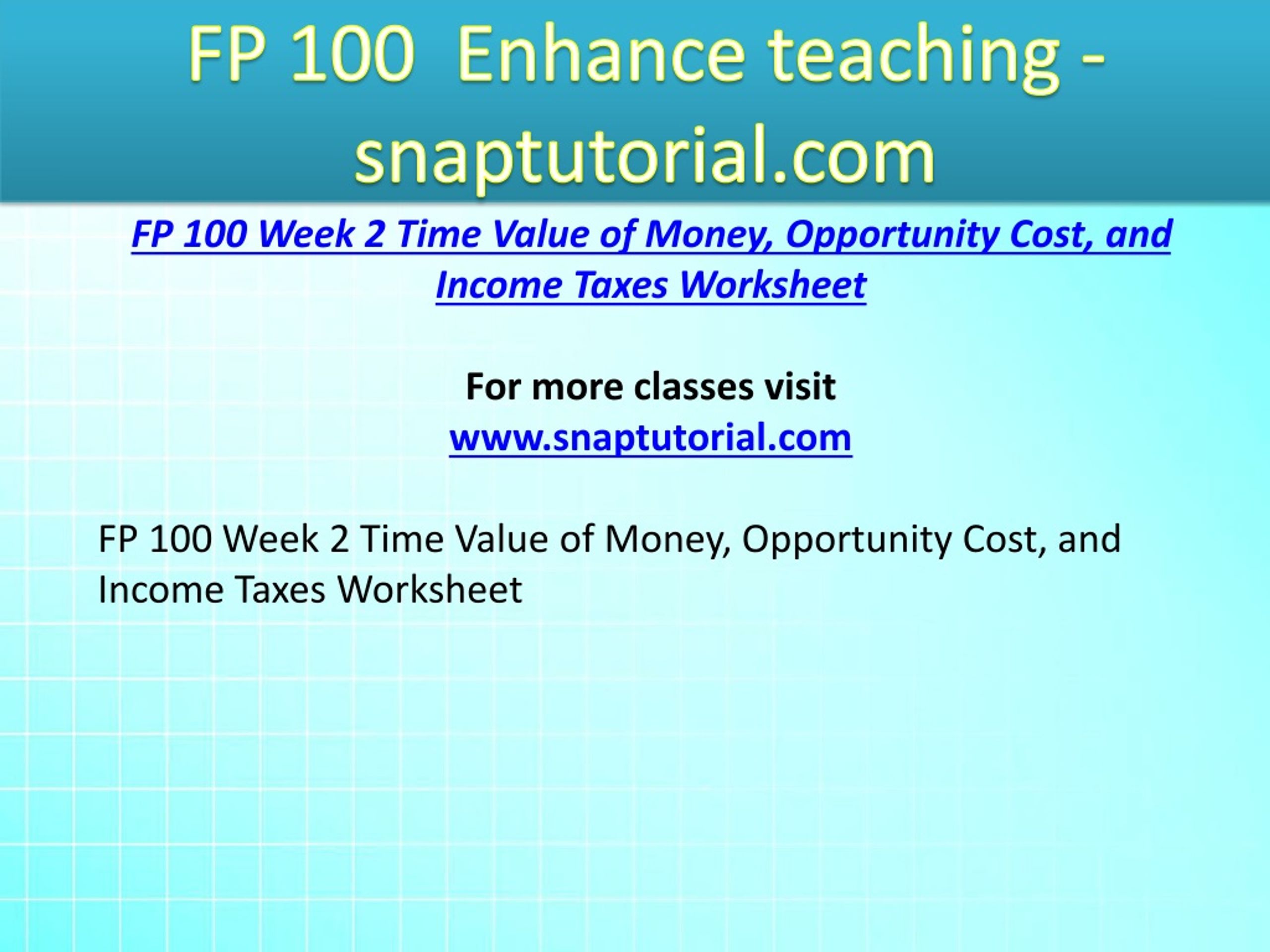 FP 100 Enhance teaching - snaptutorial.com

FP 100 Week 2 Time Value of Money, Opportunity Cost, and Income Taxes Worksheet

For more classes visit
www.snaptutorial.com

FP 100 Week 2 Time Value of Money, Opportunity Cost, and Income Taxes Worksheet